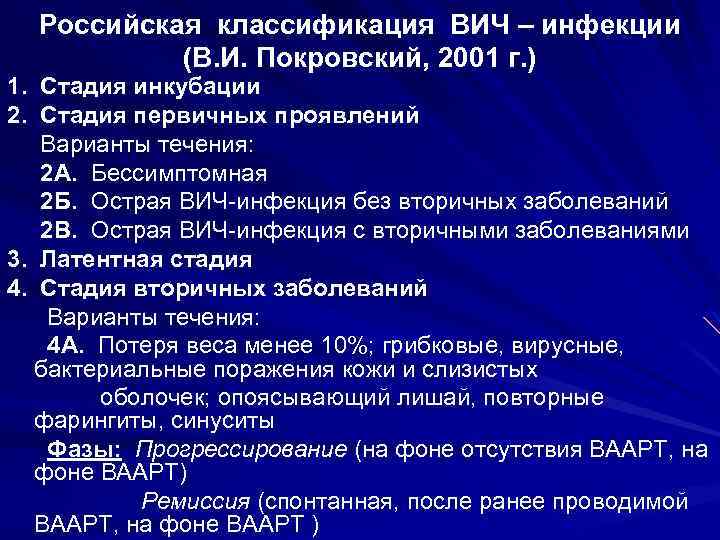 Российская классификация ВИЧ – инфекции (В.И. Покровский, 2001 г.)

1. Стадия инкубации
2. Стадия первичных проявлений
Варианты течения:
2А. Бессимптомная
2Б. Острая ВИЧ-инфекция без вторичных заболеваний
2В. Острая ВИЧ-инфекция с вторичными заболеваниями
3. Латентная стадия
4. Стадия вторичных заболеваний
Варианты течения:
4А. Потеря веса менее 10%; грибковые, вирусные, бактериальные поражения кожи и слизистых оболочек; опоясывающий лишай, повторные фарингиты, синуситы
Фазы: Прогрессирование (на фоне отсутствия ВААРТ, на фоне ВААРТ)
Ремиссия (спонтанная, после ранее проводимой ВААРТ, на фоне ВААРТ )